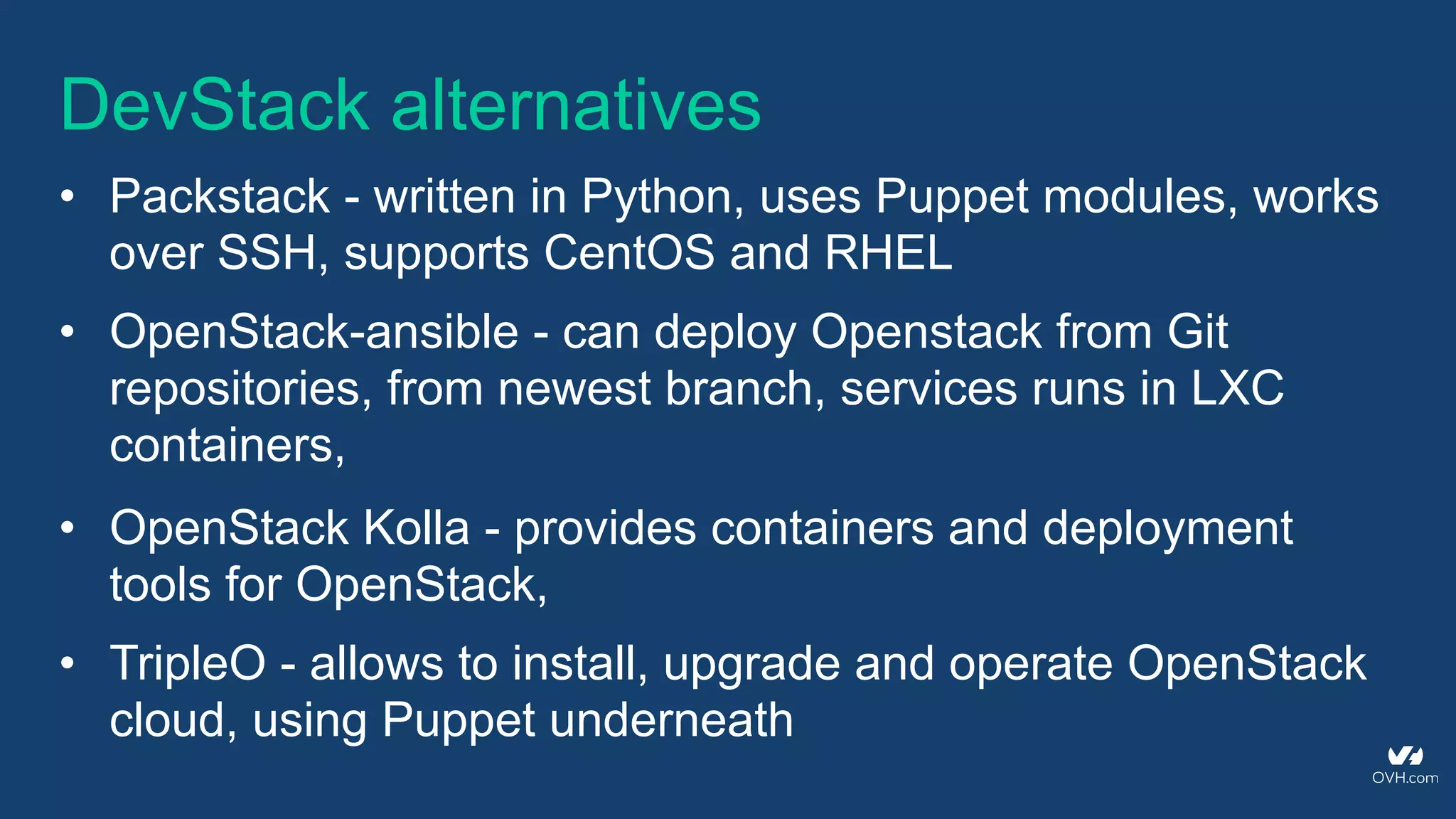 DevStack alternatives

• Packstack - written in Python, uses Puppet modules, works over SSH, supports CentOS and RHEL

• OpenStack-ansible - can deploy Openstack from Git repositories, from newest branch, services runs in LXC containers,

• OpenStack Kolla - provides containers and deployment tools for OpenStack,

• TripleO - allows to install, upgrade and operate OpenStack cloud, using Puppet underneath

OVH.com